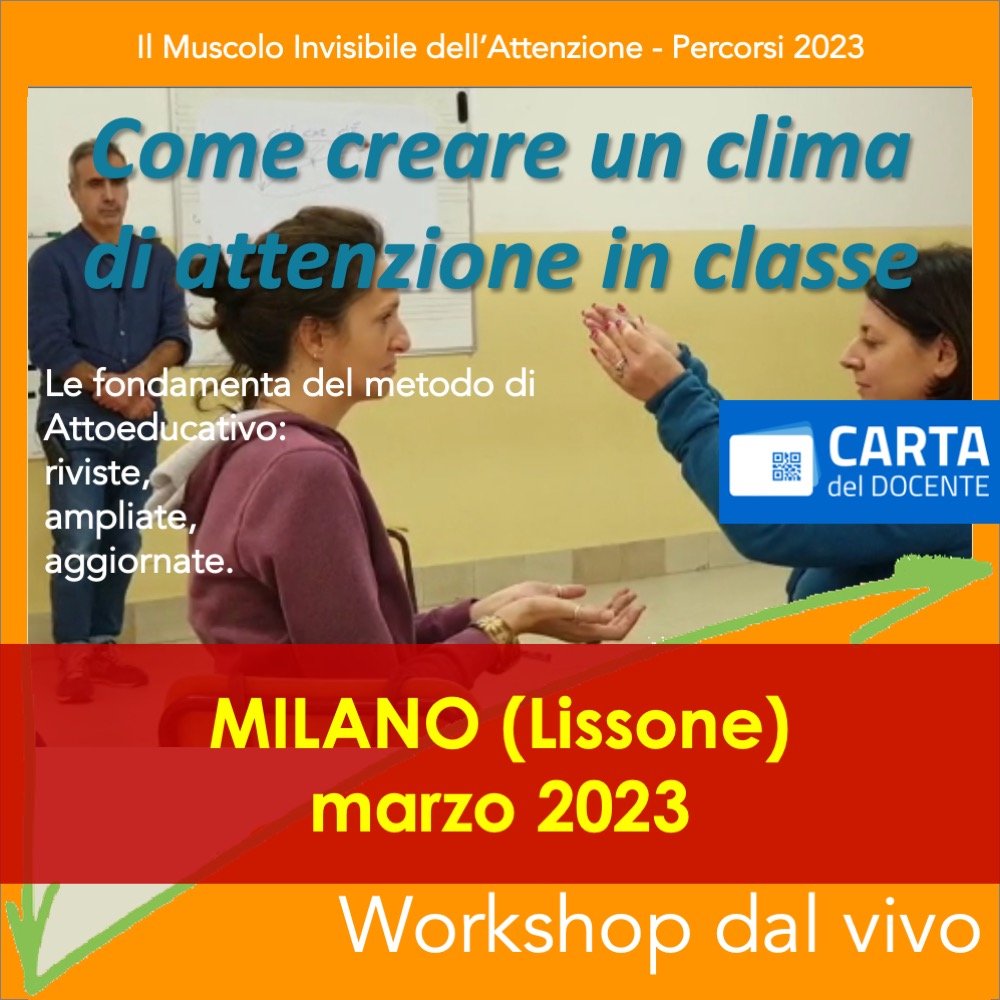 Il Muscolo Invisibile dell'Attenzione - Percorsi 2023

Come creare un clima di attenzione in classe

Le fondamenta del metodo di Attoeducativo: riviste, ampliate, aggiornate.

CARTA del DOCENTE

MILANO (Lissone)
marzo 2023

Workshop dal vivo